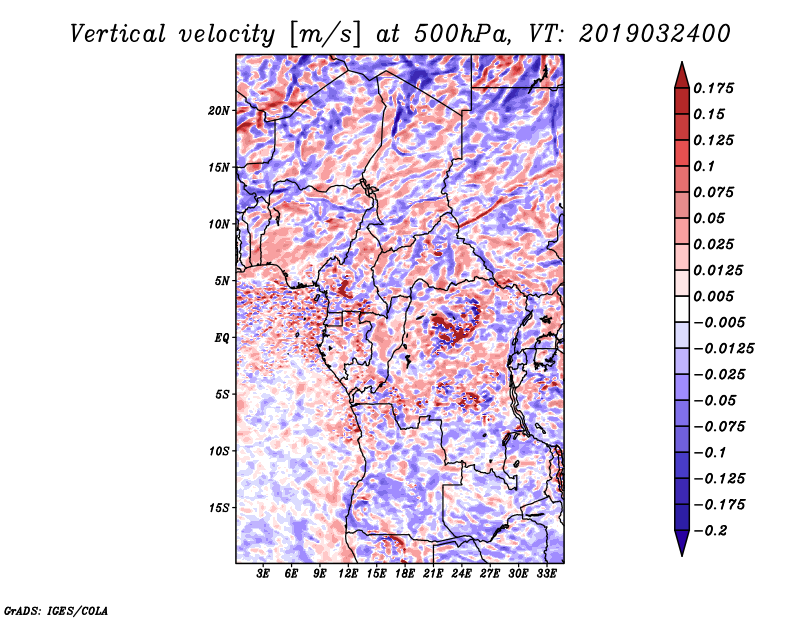 Vertical velocity [m/s] at 500hPa, VT: 2019032400

20N
15N
10N
5N
EQ
5S
10S
15S

3E 6E 9E 12E 15E 18E 21E 24E 27E 30E 33E

0.175
0.15
0.125
0.1
0.075
0.05
0.025
0.0125
0.005
−0.005
−0.0125
−0.025
−0.05
−0.075
−0.1
−0.125
−0.175
−0.2

GrADS: IGES/COLA